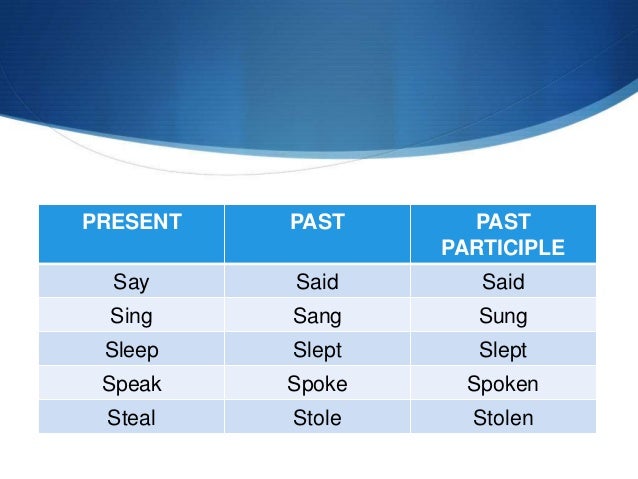 | PRESENT | PAST | PAST PARTICIPLE |
|---|---|---|
| Say | Said | Said |
| Sing | Sang | Sung |
| Sleep | Slept | Slept |
| Speak | Spoke | Spoken |
| Steal | Stole | Stolen |